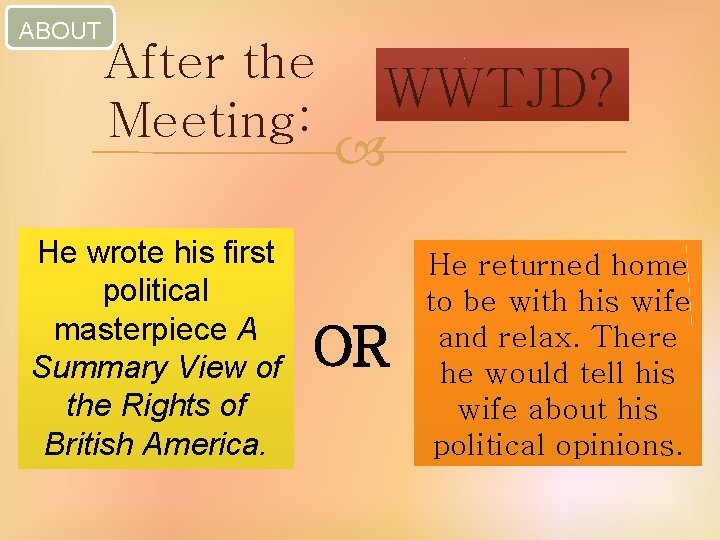 ABOUT

After the Meeting:

WWTJD?

He wrote his first political masterpiece A Summary View of the Rights of British America.

OR

He returned home to be with his wife and relax. There he would tell his wife about his political opinions.